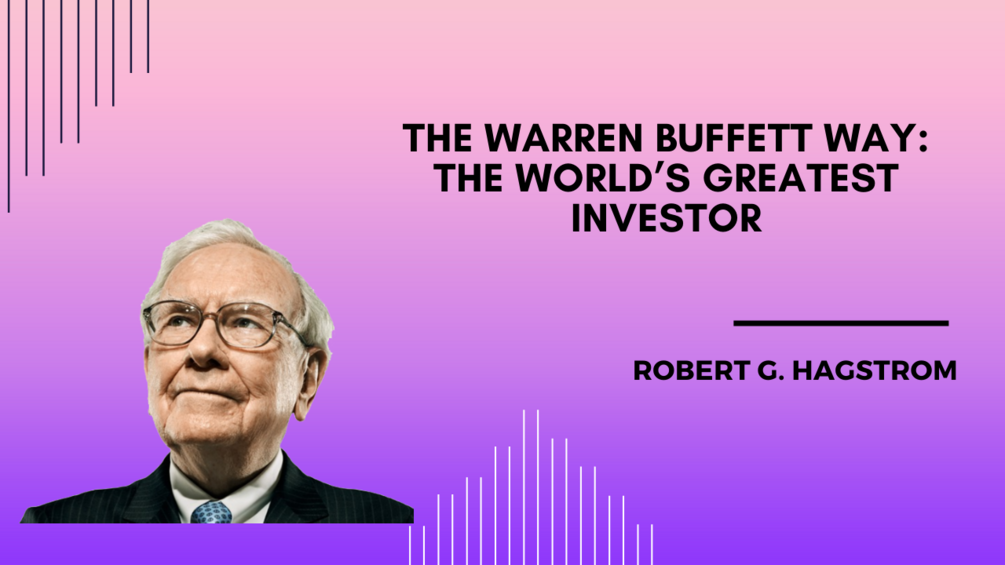 THE WARREN BUFFETT WAY: THE WORLD'S GREATEST INVESTOR

ROBERT G. HAGSTROM